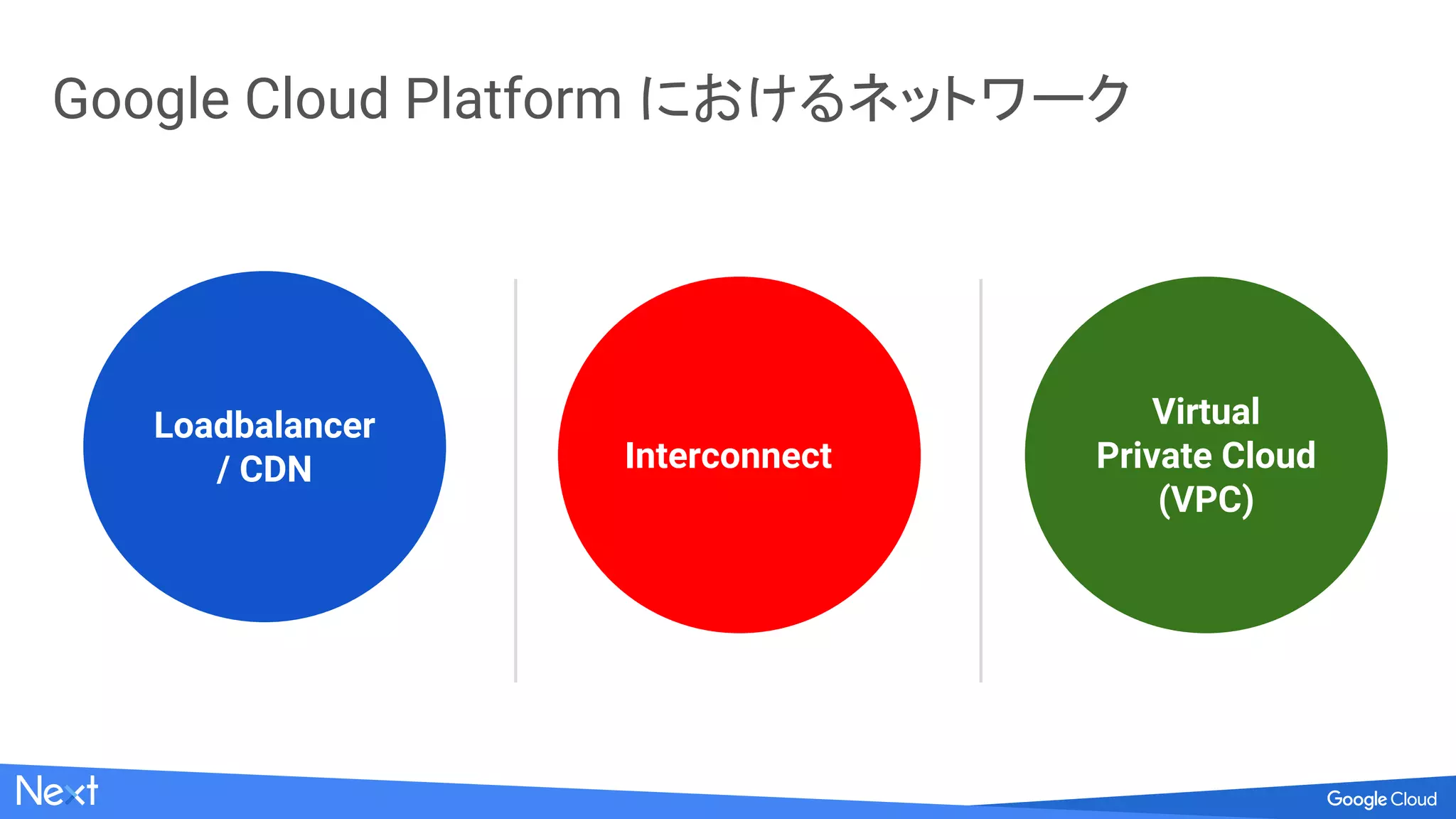 Google Cloud Platform におけるネットワーク

Loadbalancer / CDN

Interconnect

Virtual Private Cloud (VPC)

Next

Google Cloud